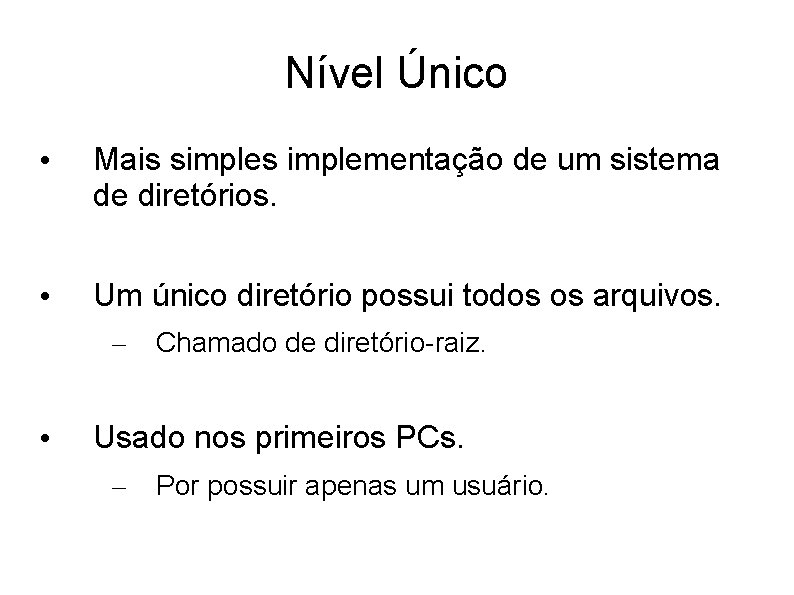 Nível Único

• Mais simples implementação de um sistema de diretórios.

• Um único diretório possui todos os arquivos.
– Chamado de diretório-raiz.

• Usado nos primeiros PCs.
– Por possuir apenas um usuário.